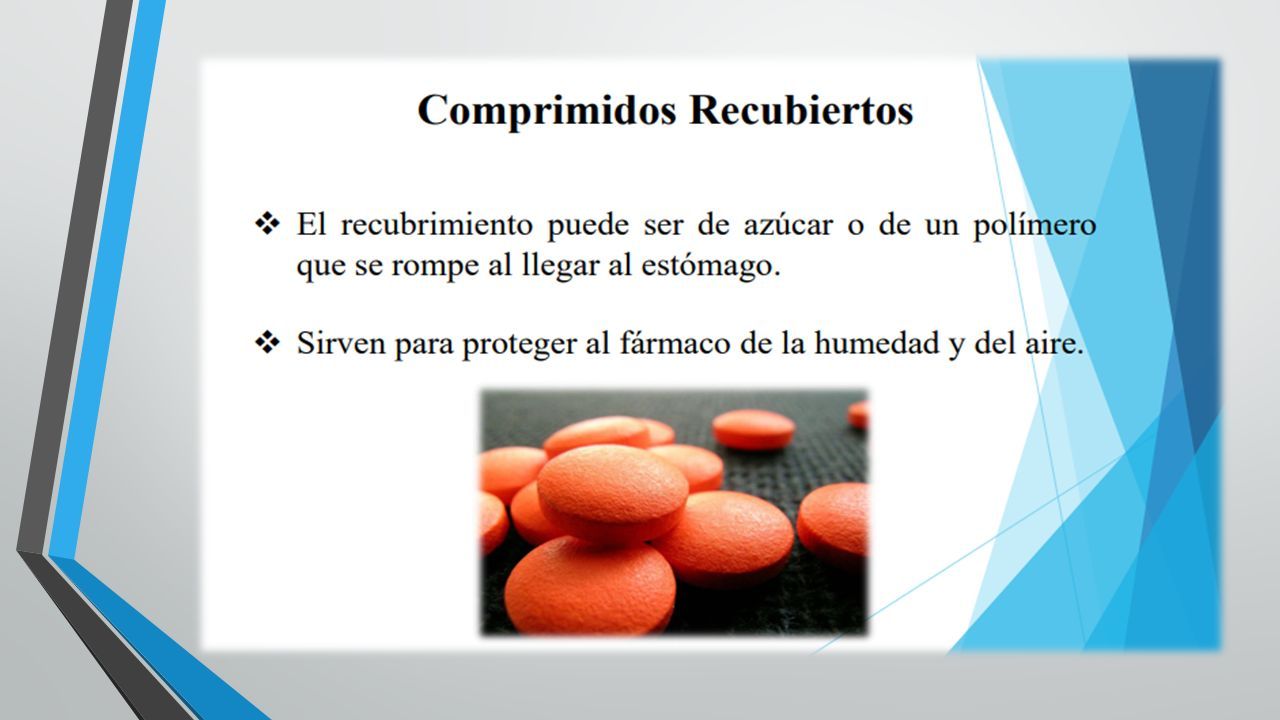 Comprimidos Recubiertos

❖ El recubrimiento puede ser de azúcar o de un polímero que se rompe al llegar al estómago.

❖ Sirven para proteger al fármaco de la humedad y del aire.